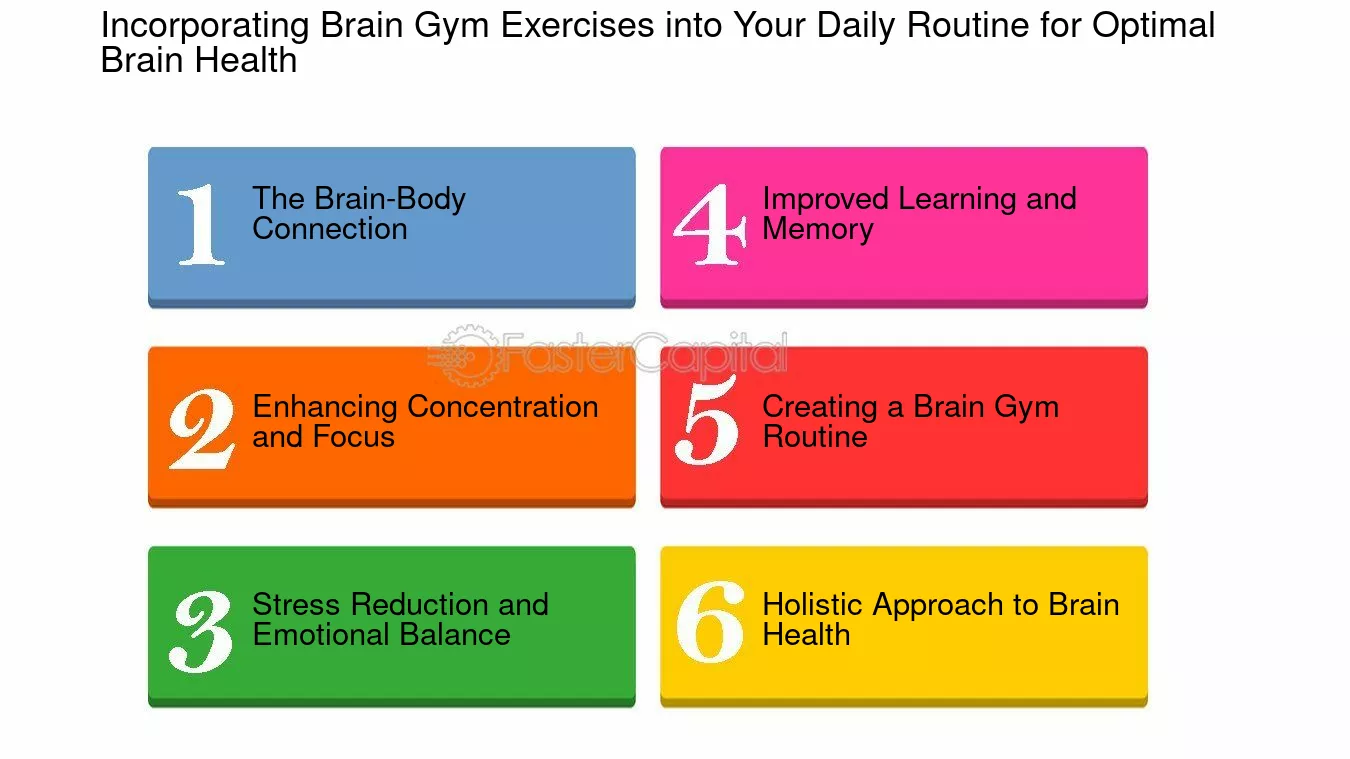 Incorporating Brain Gym Exercises into Your Daily Routine for Optimal Brain Health

1 The Brain-Body Connection

2 Enhancing Concentration and Focus

3 Stress Reduction and Emotional Balance

4 Improved Learning and Memory

5 Creating a Brain Gym Routine

6 Holistic Approach to Brain Health

FasterCapital